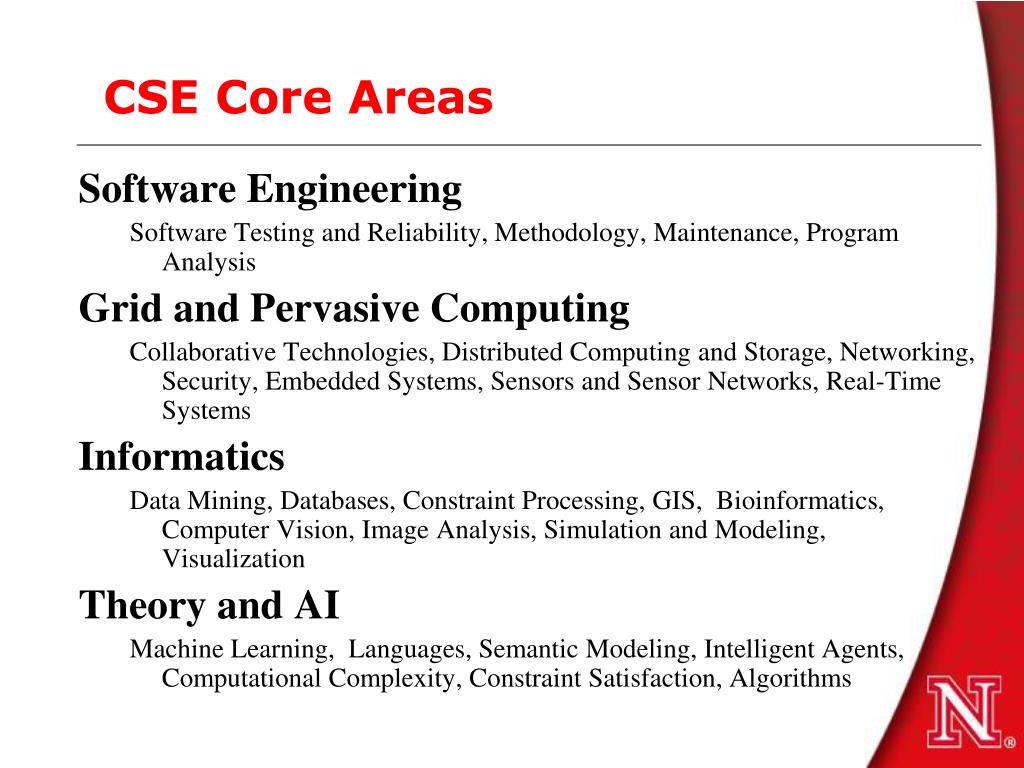 CSE Core Areas

Software Engineering

Software Testing and Reliability, Methodology, Maintenance, Program Analysis

Grid and Pervasive Computing

Collaborative Technologies, Distributed Computing and Storage, Networking, Security, Embedded Systems, Sensors and Sensor Networks, Real-Time Systems

Informatics

Data Mining, Databases, Constraint Processing, GIS, Bioinformatics, Computer Vision, Image Analysis, Simulation and Modeling, Visualization

Theory and AI

Machine Learning, Languages, Semantic Modeling, Intelligent Agents, Computational Complexity, Constraint Satisfaction, Algorithms

N®